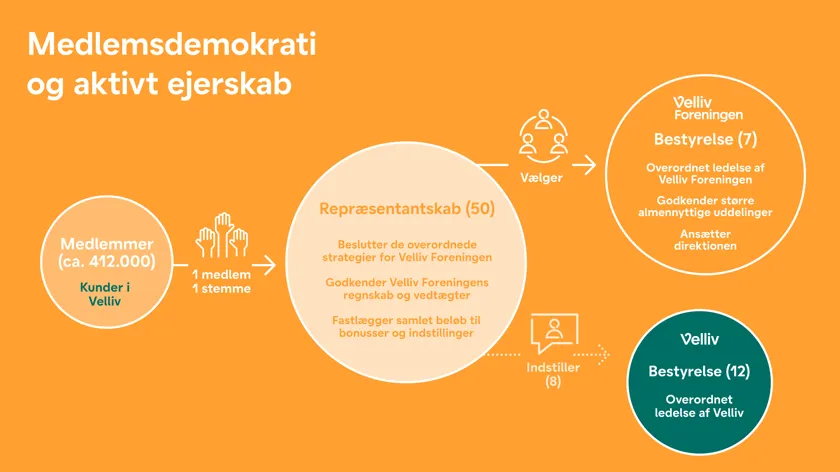 Medlemsdemokrati og aktivt ejerskab

Medlemmer (ca. 412.000)

Kunder i Velliv

1 medlem 1 stemme

Repræsentantskab (50)

Beslutter de overordnede strategier for Velliv Foreningen

Godkender Velliv Foreningens regnskab og vedtægter

Fastlægger samlet beløb til bonusser og indstillinger

Vælger

Velliv Foreningen

Bestyrelse (7)

Overordnet ledelse af Velliv Foreningen

Godkender større almennyttige uddelinger

Ansætter direktionen

Indstiller (8)

Velliv

Bestyrelse (12)

Overordnet ledelse af Velliv